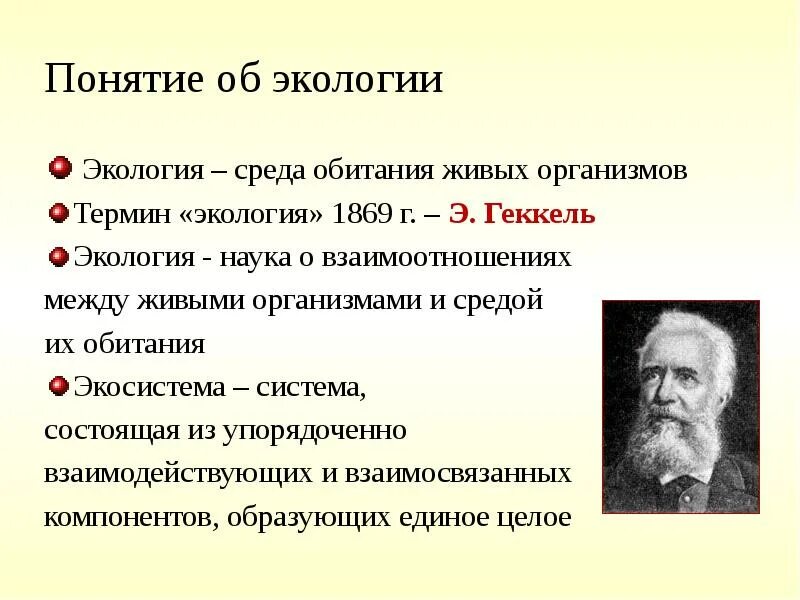 Понятие об экологии

Экология – среда обитания живых организмов

Термин «экология» 1869 г. – Э. Геккель

Экология - наука о взаимоотношениях между живыми организмами и средой их обитания

Экосистема – система, состоящая из упорядоченно взаимодействующих и взаимосвязанных компонентов, образующих единое целое